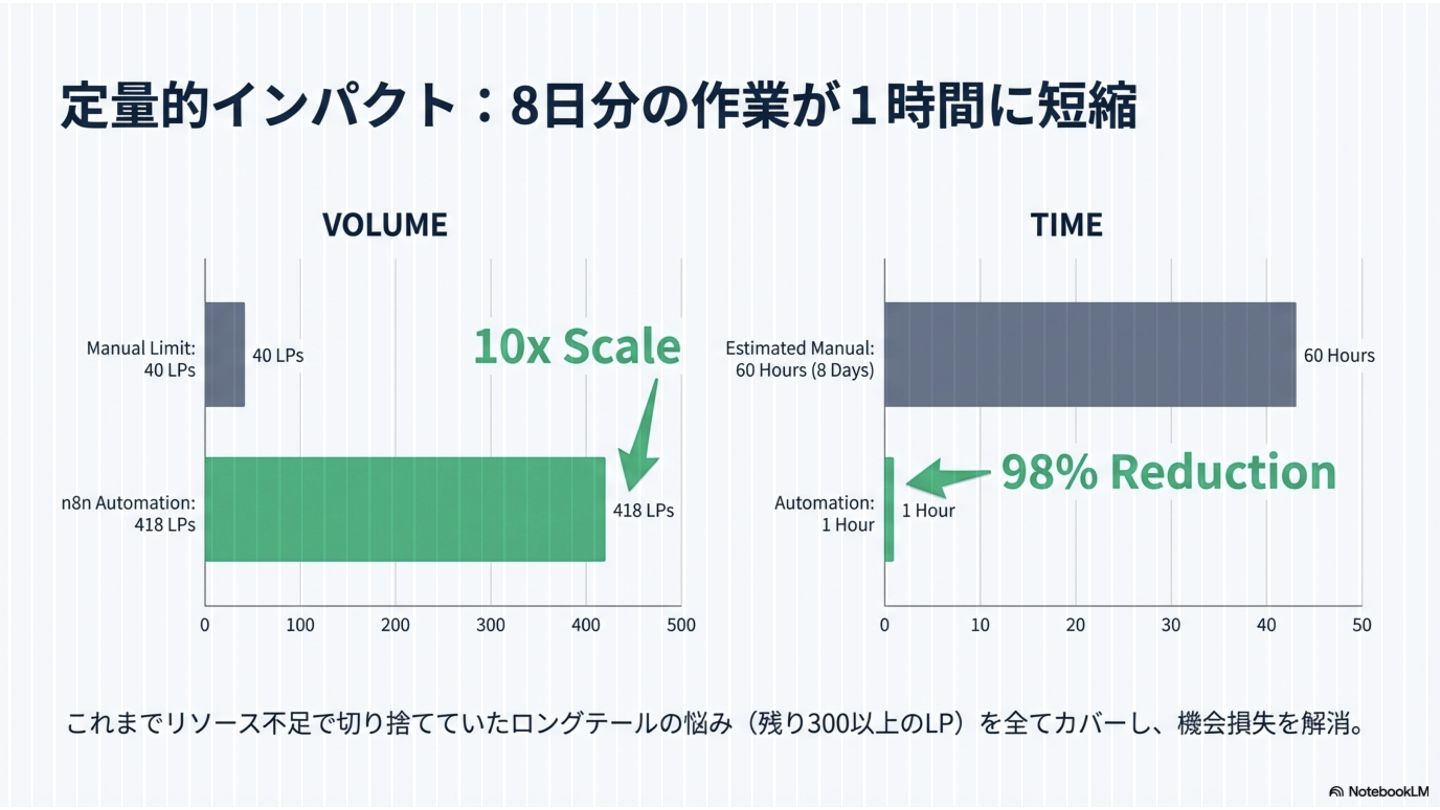 定量的インパクト：8日分の作業が1時間に短縮

VOLUME

Manual Limit: 40 LPs
40 LPs
10x Scale
n8n Automation: 418 LPs
418 LPs
0 100 200 300 400 500

TIME

Estimated Manual: 60 Hours (8 Days)
60 Hours
98% Reduction
Automation: 1 Hour
1 Hour
0 10 20 30 40 50

これまでリソース不足で切り捨てていたロングテールの悩み（残り300以上のLP）を全てカバーし、機会損失を解消。

NotebookLM